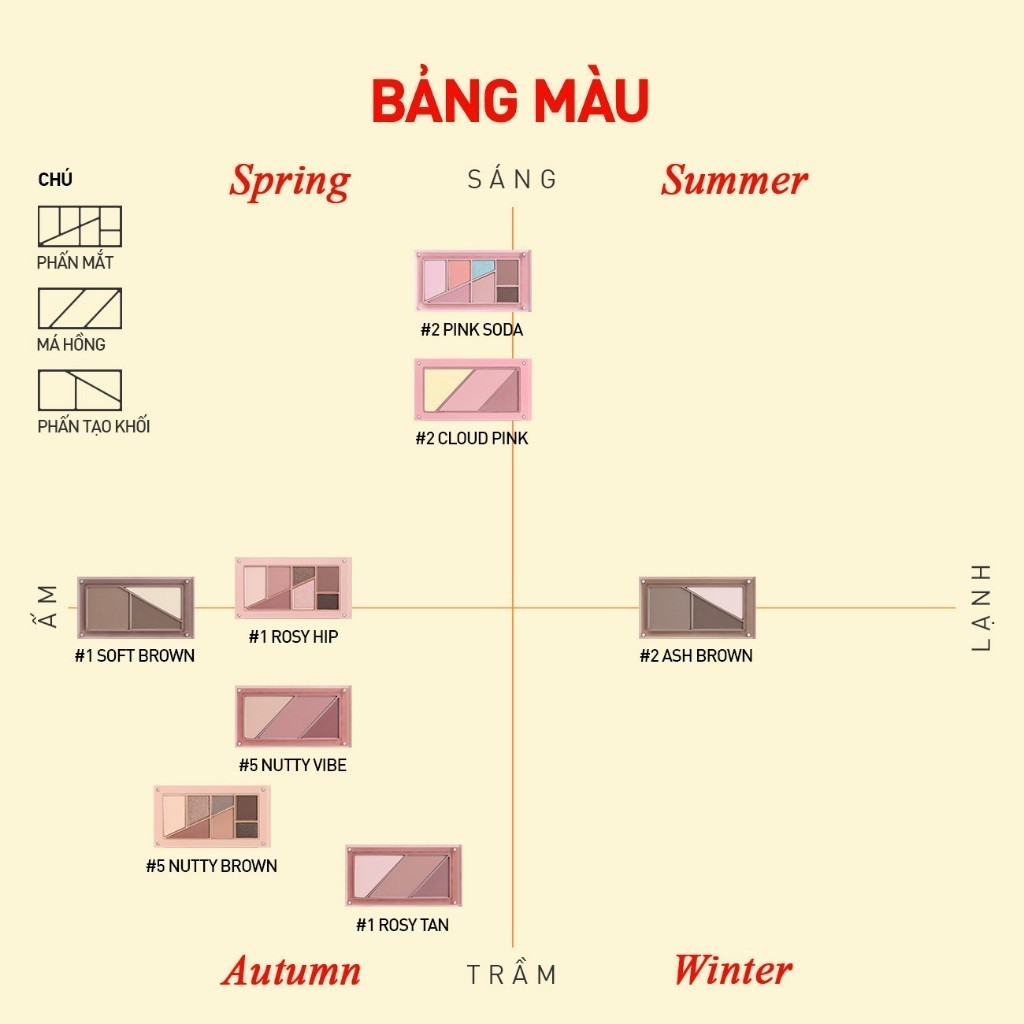 BẢNG MÀU

CHÚ

PHẤN MẮT

MÁ HỒNG

PHẤN TẠO KHỐI

Spring

SÁNG

Summer

#2 PINK SODA

#2 CLOUD PINK

ẤM

#1 SOFT BROWN

#1 ROSY HIP

#2 ASH BROWN

LẠNH

#5 NUTTY VIBE

#5 NUTTY BROWN

#1 ROSY TAN

Autumn

TRẦM

Winter